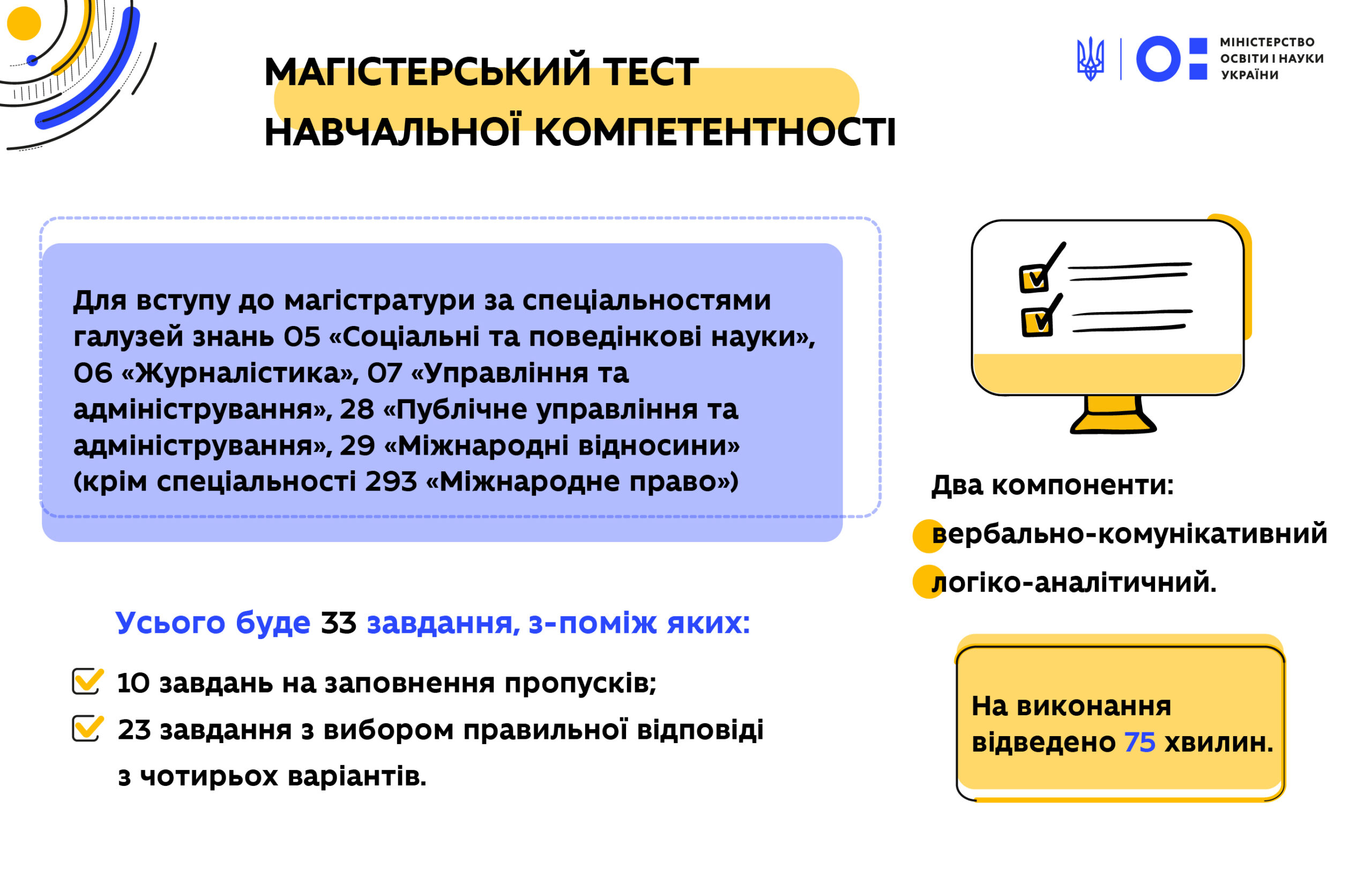 МАГІСТЕРСЬКИЙ ТЕСТ НАВЧАЛЬНОЇ КОМПЕТЕНТНОСТІ

МІНІСТЕРСТВО ОСВІТИ І НАУКИ УКРАЇНИ

Для вступу до магістратури за спеціальностями галузей знань 05 «Соціальні та поведінкові науки», 06 «Журналістика», 07 «Управління та адміністрування», 28 «Публічне управління та адміністрування», 29 «Міжнародні відносини» (крім спеціальності 293 «Міжнародне право»)

Два компоненти:
вербально-комунікативний
логіко-аналітичний.

Усього буде 33 завдання, з-поміж яких:

10 завдань на заповнення пропусків;
23 завдання з вибором правильної відповіді з чотирьох варіантів.

На виконання відведено 75 хвилин.